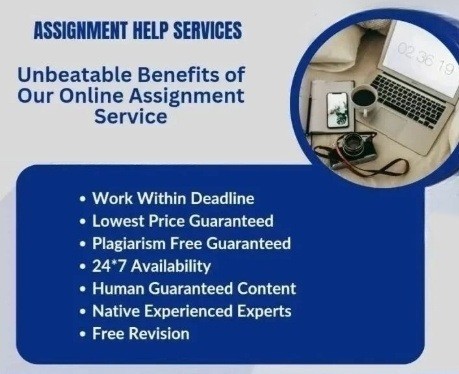 ASSIGNMENT HELP SERVICES

Unbeatable Benefits of Our Online Assignment Service

02 36 19

• Work Within Deadline
• Lowest Price Guaranteed
• Plagiarism Free Guaranteed
• 24*7 Availability
• Human Guaranteed Content
• Native Experienced Experts
• Free Revision